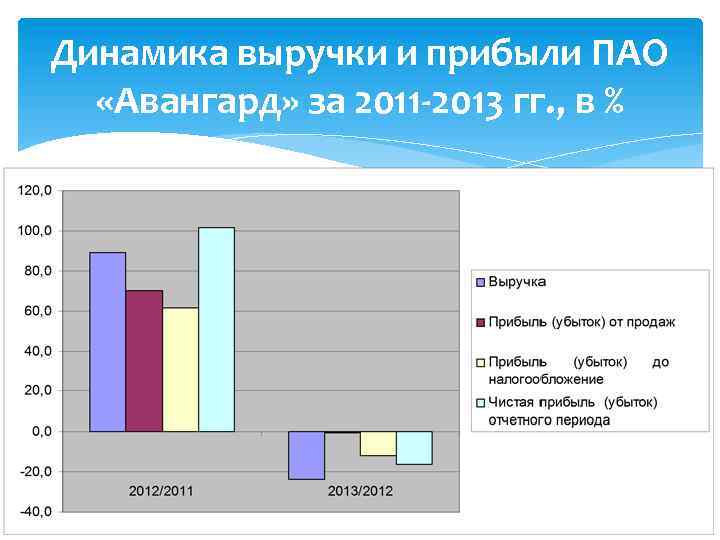 Динамика выручки и прибыли ПАО «Авангард» за 2011-2013 гг., в %

120,0
100,0
80,0
60,0
40,0
20,0
0,0
-20,0
-40,0

2012/2011
2013/2012

Выручка
Прибыль (убыток) от продаж
Прибыль (убыток) до налогообложение
Чистая прибыль (убыток) отчетного периода